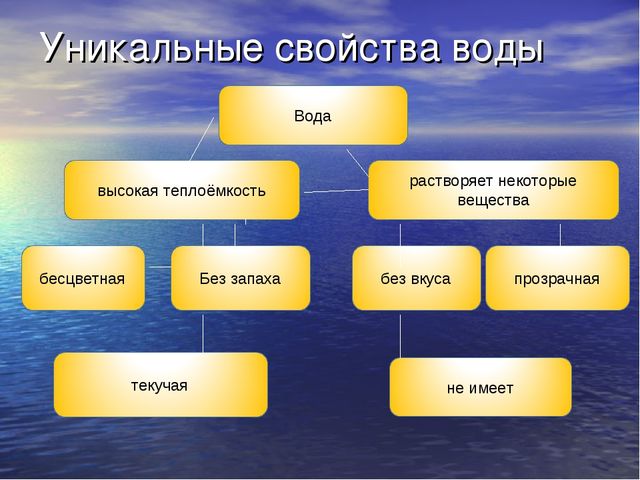 Уникальные свойства воды

Вода

высокая теплоёмкость

растворяет некоторые вещества

бесцветная

Без запаха

без вкуса

прозрачная

текучая

не имеет